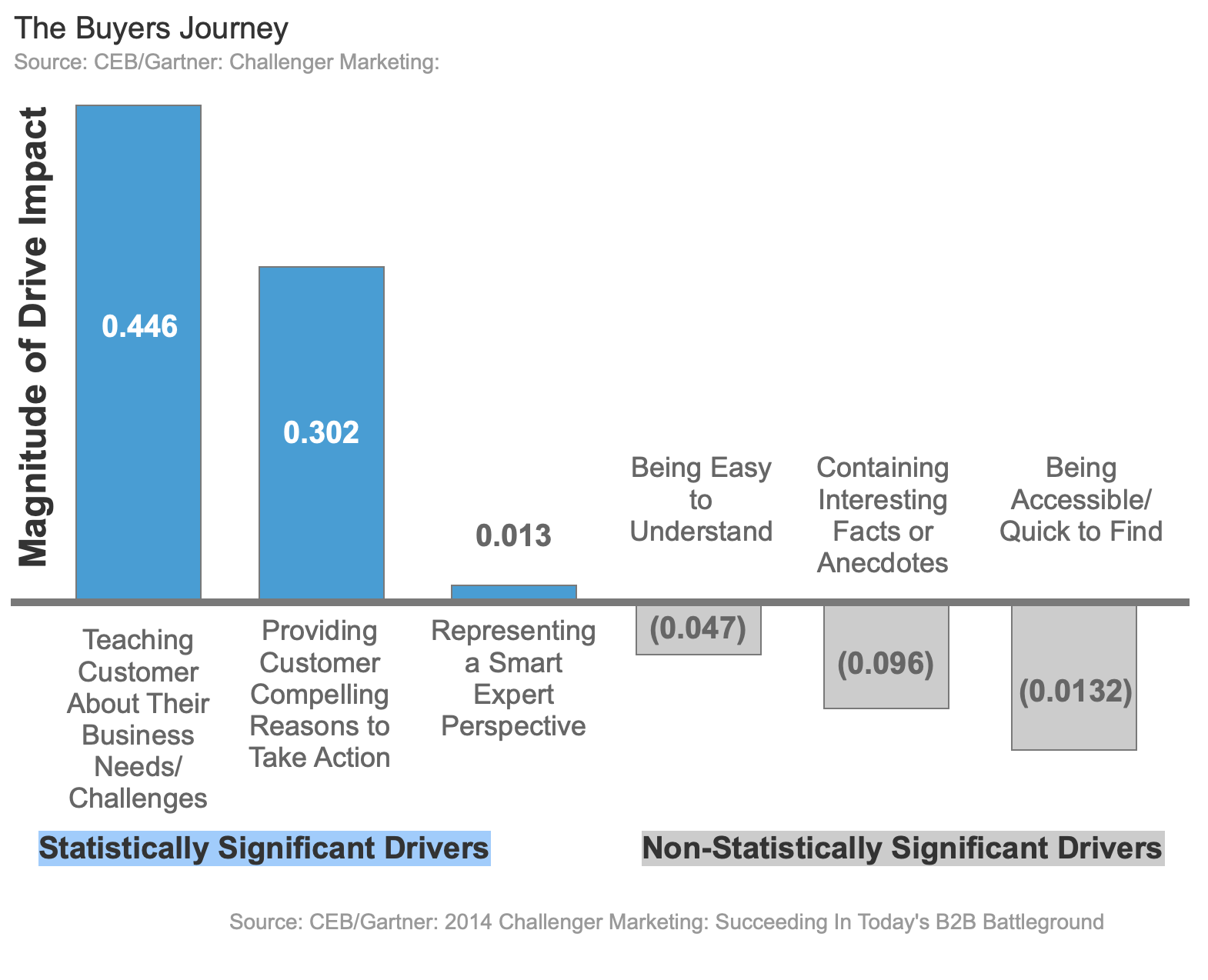 The Buyers Journey
Source: CEB/Gartner: Challenger Marketing:

Magnitude of Drive Impact

0.446
0.302
0.013

Being Easy to Understand
Containing Interesting Facts or Anecdotes
Being Accessible/ Quick to Find

Teaching Customer About Their Business Needs/ Challenges
Providing Customer Compelling Reasons to Take Action
Representing a Smart Expert Perspective

(0.047)
(0.096)
(0.0132)

Statistically Significant Drivers
Non-Statistically Significant Drivers

Source: CEB/Gartner: 2014 Challenger Marketing: Succeeding In Today's B2B Battleground